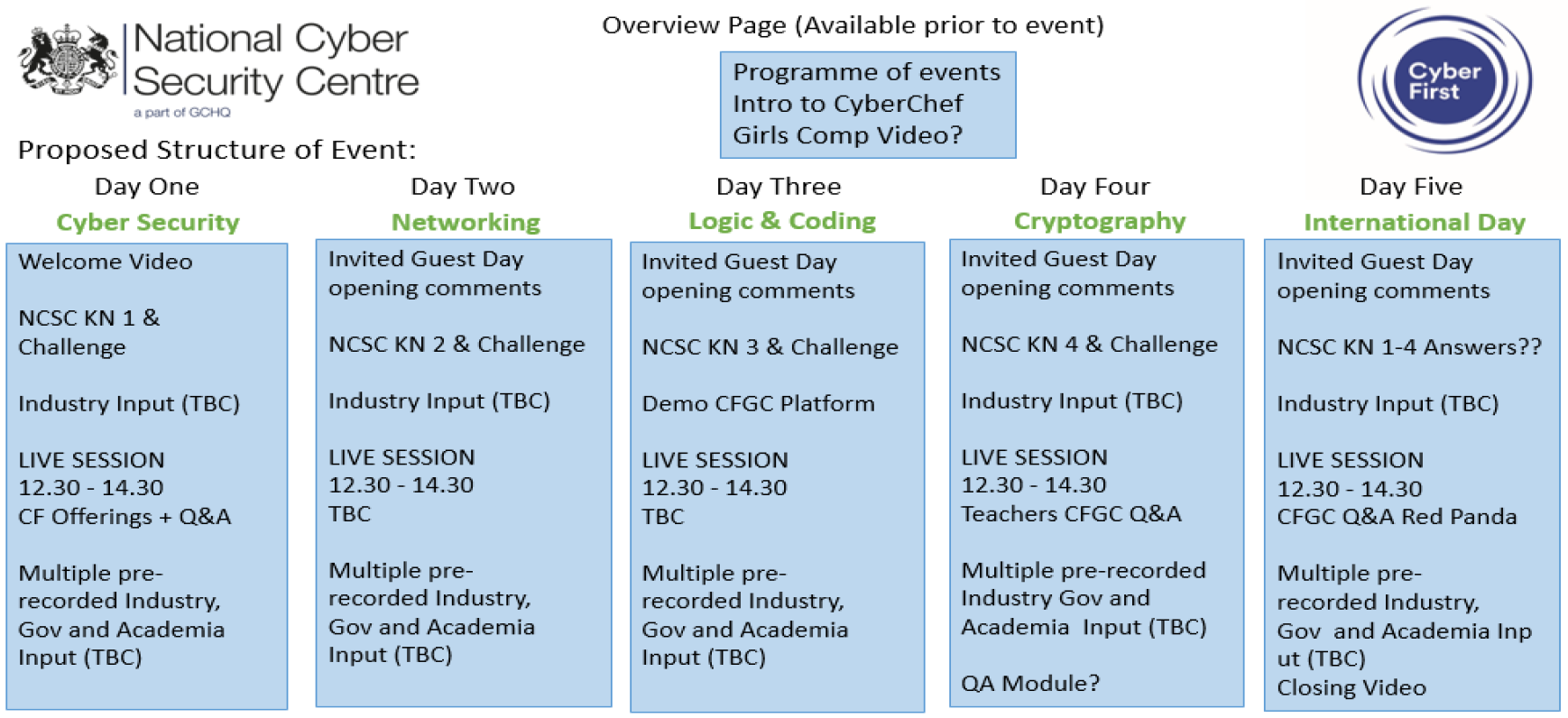 National Cyber Security Centre
a part of GCHQ

Overview Page (Available prior to event)

Programme of events
Intro to CyberChef
Girls Comp Video?

Cyber First

Proposed Structure of Event:

Day One
Cyber Security

Welcome Video

NCSC KN 1 & Challenge

Industry Input (TBC)

LIVE SESSION
12.30 - 14.30
CF Offerings + Q&A

Multiple pre-recorded Industry, Gov and Academia Input (TBC)

Day Two
Networking

Invited Guest Day opening comments

NCSC KN 2 & Challenge

Industry Input (TBC)

LIVE SESSION
12.30 - 14.30
TBC

Multiple pre-recorded Industry, Gov and Academia Input (TBC)

Day Three
Logic & Coding

Invited Guest Day opening comments

NCSC KN 3 & Challenge

Demo CFGC Platform

LIVE SESSION
12.30 - 14.30
TBC

Multiple pre-recorded Industry, Gov and Academia Input (TBC)

Day Four
Cryptography

Invited Guest Day opening comments

NCSC KN 4 & Challenge

Industry Input (TBC)

LIVE SESSION
12.30 - 14.30
Teachers CFGC Q&A

Multiple pre-recorded Industry Gov and Academia Input (TBC)

QA Module?

Day Five
International Day

Invited Guest Day opening comments

NCSC KN 1-4 Answers??

Industry Input (TBC)

LIVE SESSION
12.30 - 14.30
CFGC Q&A Red Panda

Multiple pre-recorded Industry, Gov and Academia Inp ut (TBC)
Closing Video